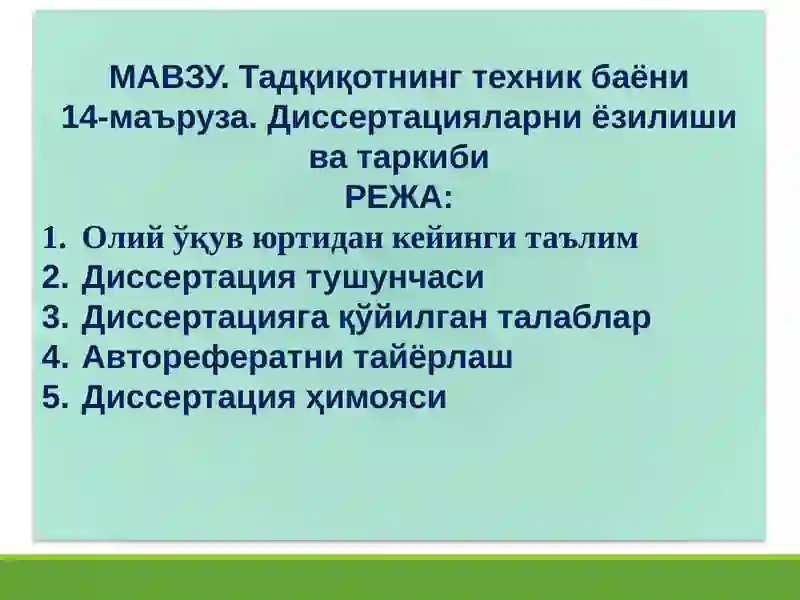 МАВЗУ. Тадқиқотнинг техник баёни
14-маъруза. Диссертацияларни ёзилиши ва таркиби
РЕЖА:

1. Олий ўқув юртидан кейинги таълим
2. Диссертация тушунчаси
3. Диссертацияга қўйилган талаблар
4. Авторефератни тайёрлаш
5. Диссертация ҳимояси